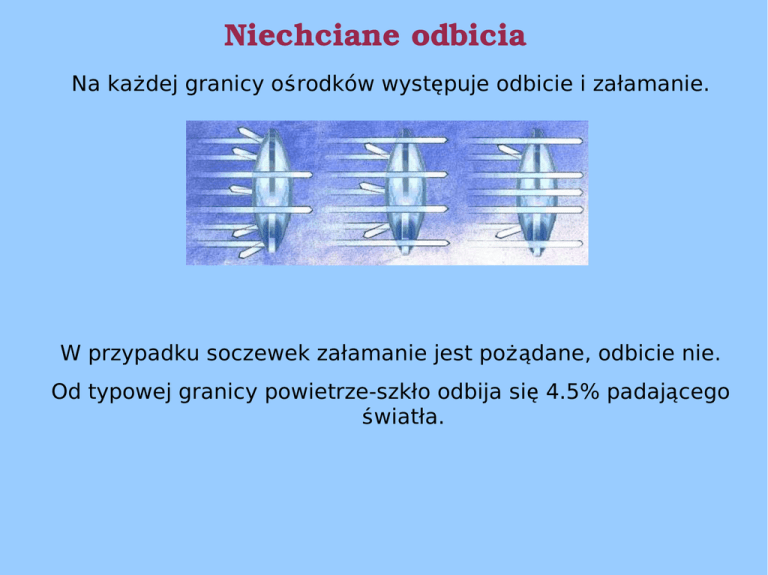 Niechciane odbicia

Na każdej granicy ośrodków występuje odbicie i załamanie.

W przypadku soczewek załamanie jest pożądane, odbicie nie.

Od typowej granicy powietrze-szkło odbija się 4.5% padającego światła.